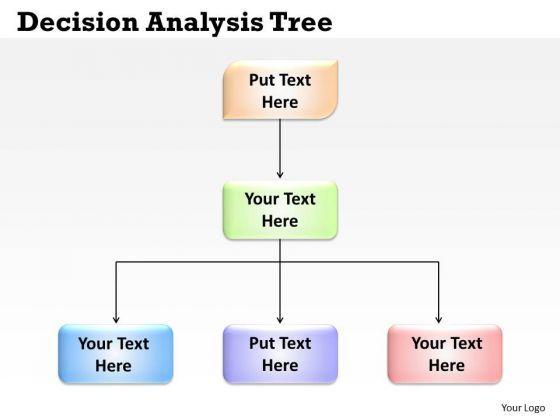 Decision Analysis Tree

Put Text Here

Your Text Here

Your Text Here

Put Text Here

Your Text Here

Your Logo